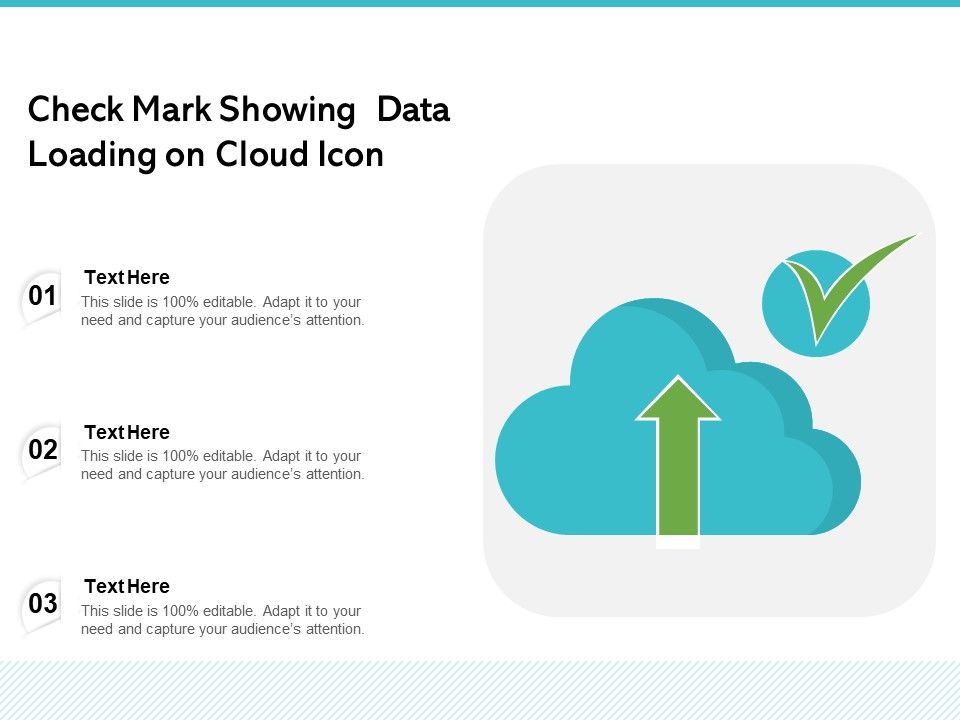 Check Mark Showing Data Loading on Cloud Icon

01
Text Here
This slide is 100% editable. Adapt it to your need and capture your audience's attention.

02
Text Here
This slide is 100% editable. Adapt it to your need and capture your audience's attention.

03
Text Here
This slide is 100% editable. Adapt it to your need and capture your audience's attention.